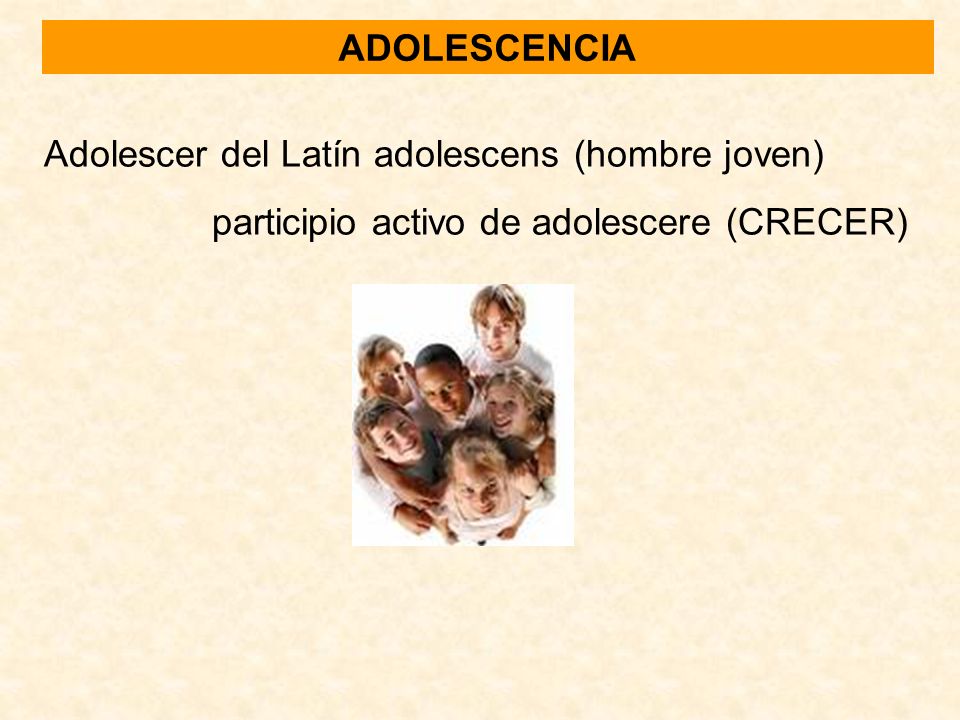 ADOLESCENCIA

Adolescer del Latín adolescens (hombre joven)

participio activo de adolescere (CRECER)